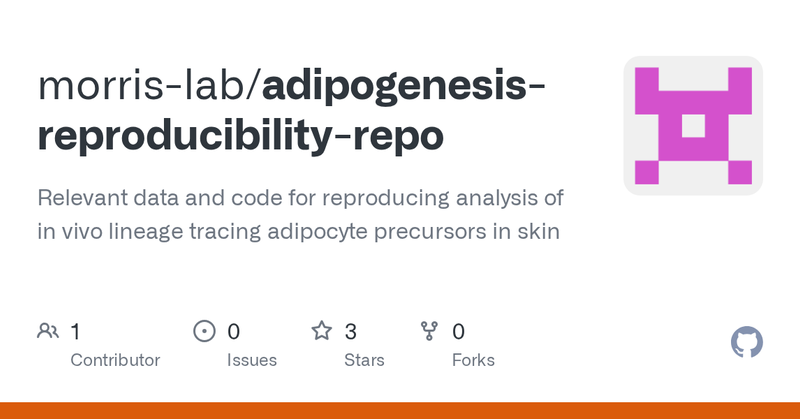 morris-lab/adipogenesis-reproducibility-repo

Relevant data and code for reproducing analysis of in vivo lineage tracing adipocyte precursors in skin

1 Contributor

0 Issues

3 Stars

0 Forks